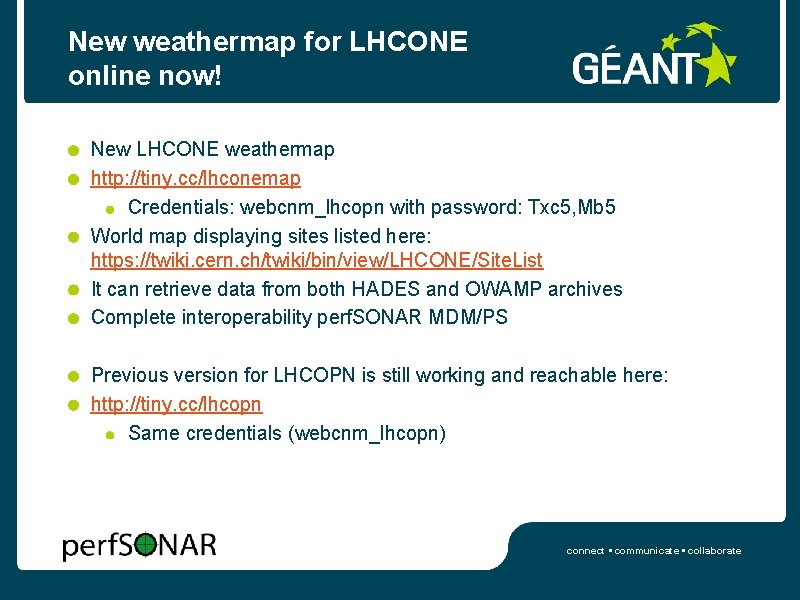 New weathermap for LHCONE online now!

GÉANT

New LHCONE weathermap

http://tiny.cc/lhconemap

Credentials: webcnm_lhcopn with password: Txc5,Mb5

World map displaying sites listed here: https://twiki.cern.ch/twiki/bin/view/LHCONE/SiteList

It can retrieve data from both HADES and OWAMP archives

Complete interoperability perfSONAR MDM/PS

Previous version for LHCOPN is still working and reachable here:

http://tiny.cc/lhcopn

Same credentials (webcnm_lhcopn)

perfSONAR

connect • communicate • collaborate